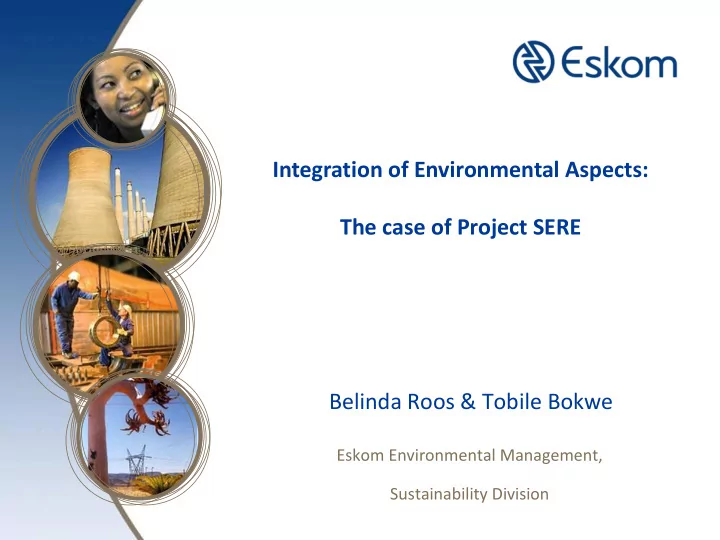 Eskom

Integration of Environmental Aspects:

The case of Project SERE

Belinda Roos & Tobile Bokwe

Eskom Environmental Management,

Sustainability Division